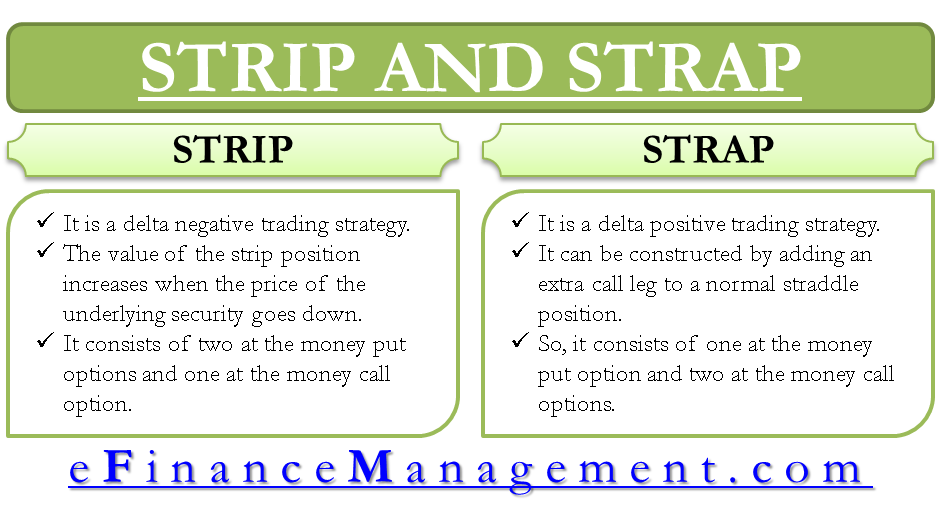 STRIP AND STRAP

STRIP

✓ It is a delta negative trading strategy.
✓ The value of the strip position increases when the price of the underlying security goes down.
✓ It consists of two at the money put options and one at the money call option.

STRAP

✓ It is a delta positive trading strategy.
✓ It can be constructed by adding an extra call leg to a normal straddle position.
✓ So, it consists of one at the money put option and two at the money call options.

eFinanceManagement.com